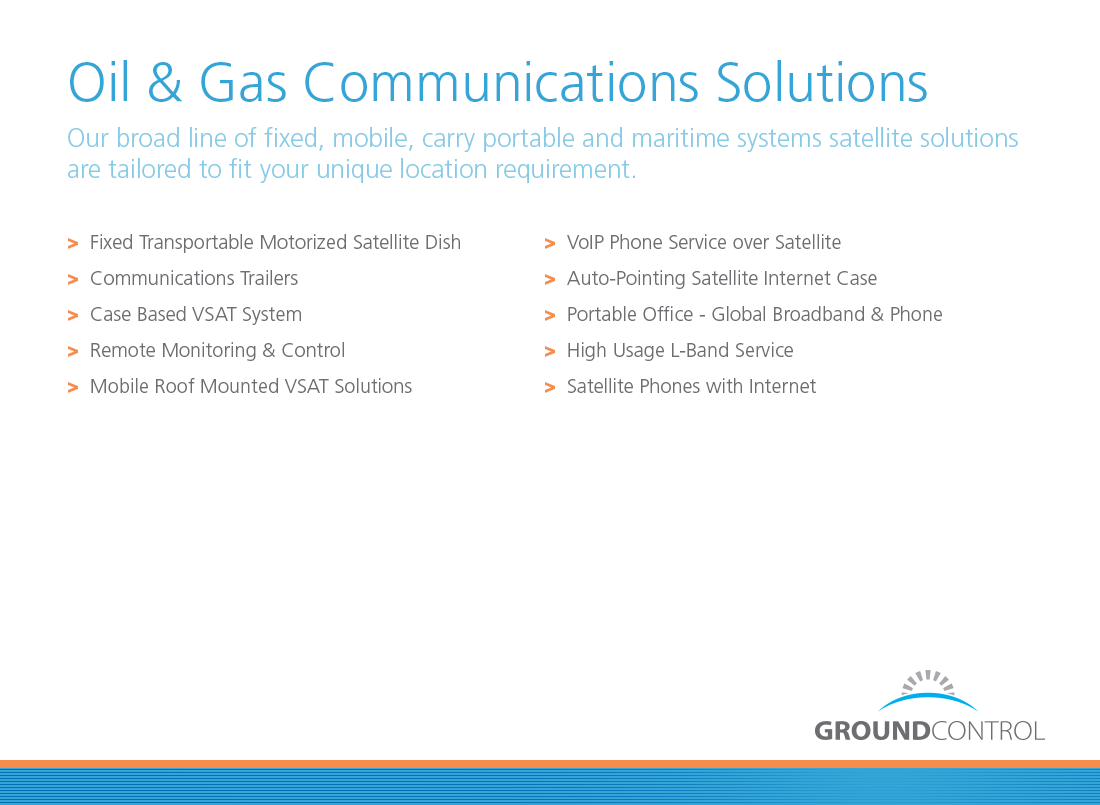 Oil & Gas Communications Solutions

Our broad line of fixed, mobile, carry portable and maritime systems satellite solutions are tailored to fit your unique location requirement.

> Fixed Transportable Motorized Satellite Dish
> Communications Trailers
> Case Based VSAT System
> Remote Monitoring & Control
> Mobile Roof Mounted VSAT Solutions

> VoIP Phone Service over Satellite
> Auto-Pointing Satellite Internet Case
> Portable Office - Global Broadband & Phone
> High Usage L-Band Service
> Satellite Phones with Internet

GROUNDCONTROL